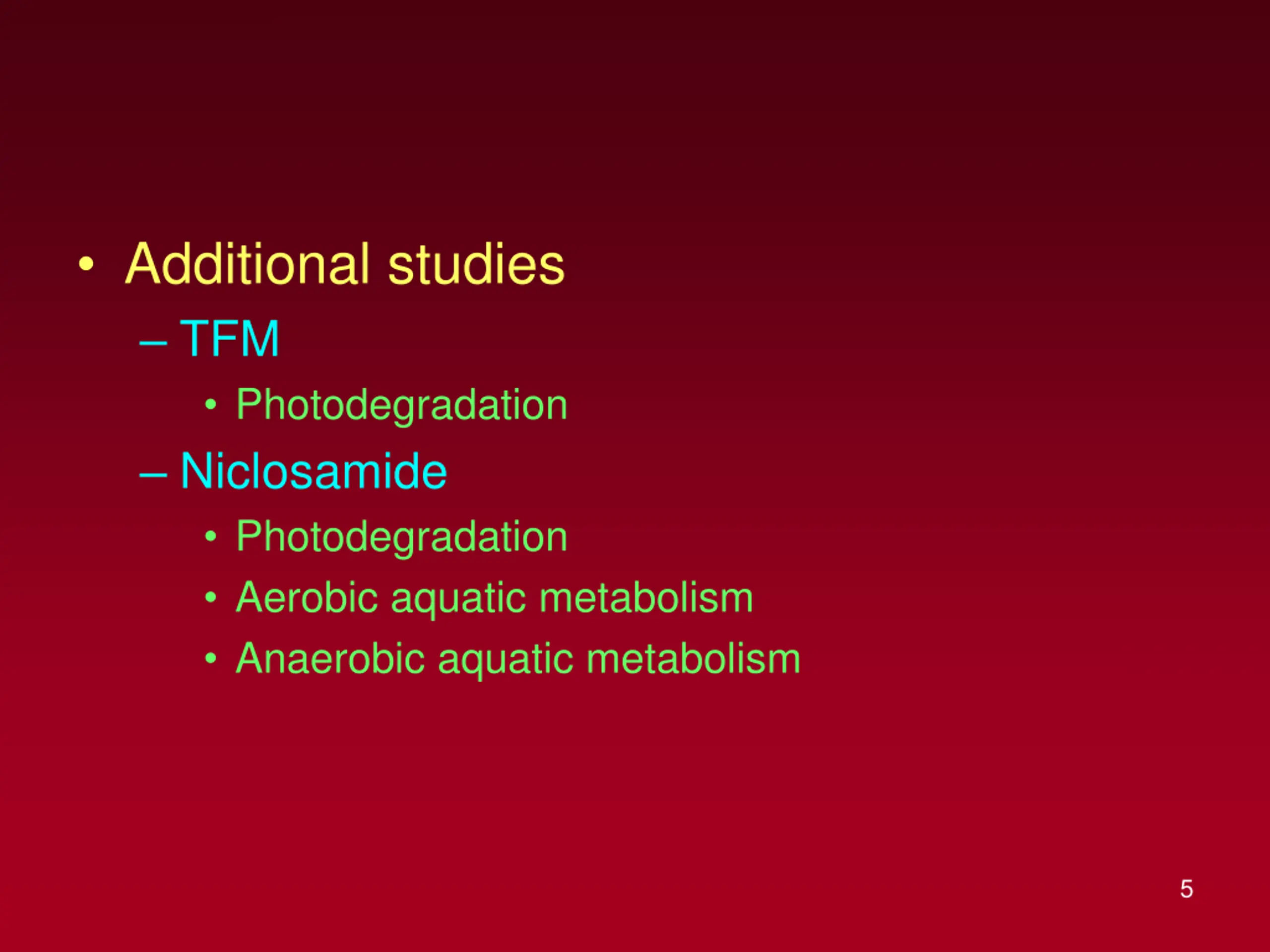 • Additional studies
– TFM
• Photodegradation
– Niclosamide
• Photodegradation
• Aerobic aquatic metabolism
• Anaerobic aquatic metabolism

5